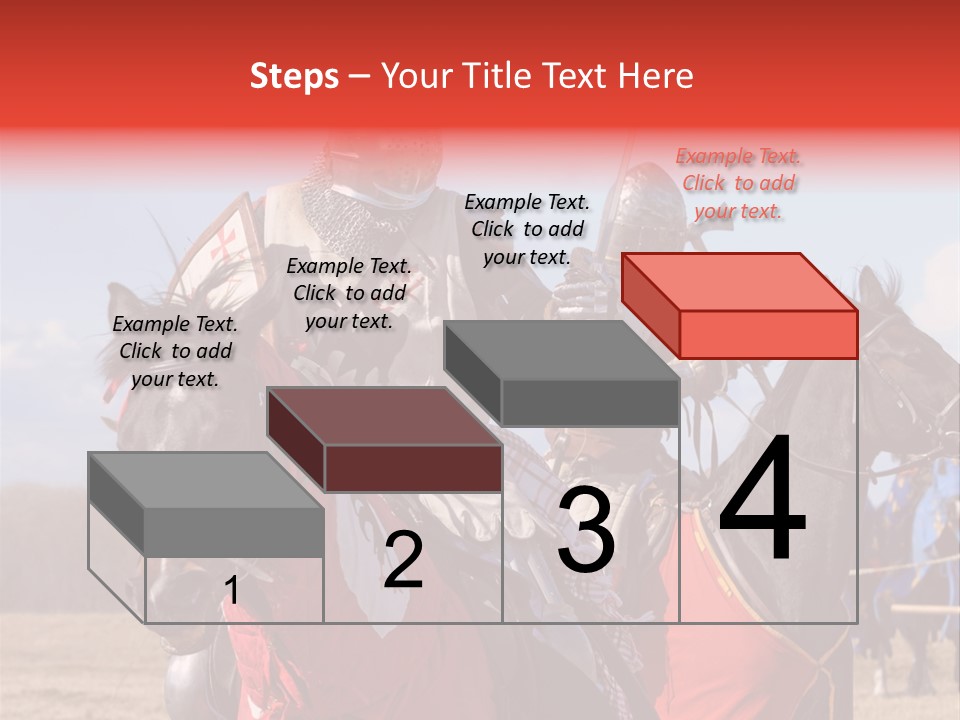 Steps – Your Title Text Here

Example Text. Click to add your text.

Example Text. Click to add your text.

Example Text. Click to add your text.

Example Text. Click to add your text.

1

2

3

4